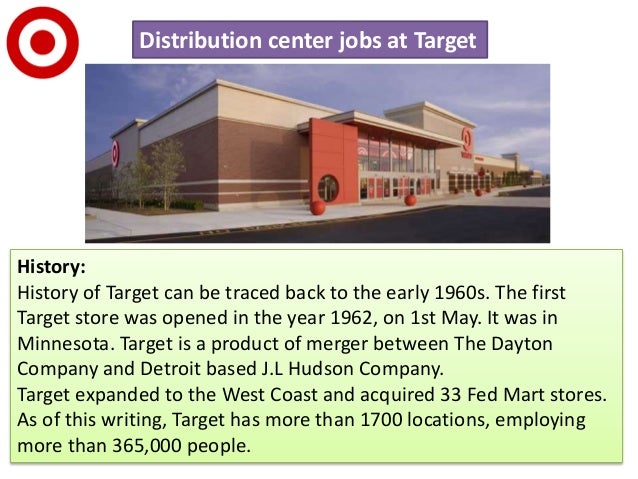 Distribution center jobs at Target

History:
History of Target can be traced back to the early 1960s. The first Target store was opened in the year 1962, on 1st May. It was in Minnesota. Target is a product of merger between The Dayton Company and Detroit based J.L Hudson Company.
Target expanded to the West Coast and acquired 33 Fed Mart stores. As of this writing, Target has more than 1700 locations, employing more than 365,000 people.